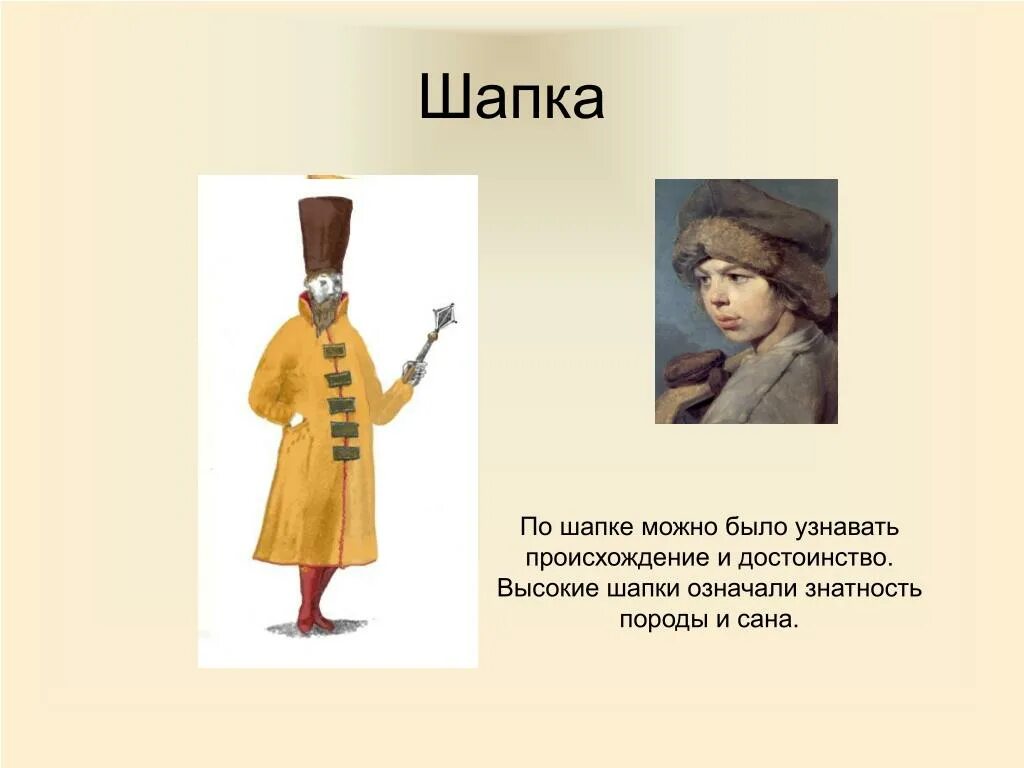 Шапка

По шапке можно было узнавать происхождение и достоинство. Высокие шапки означали знатность породы и сана.